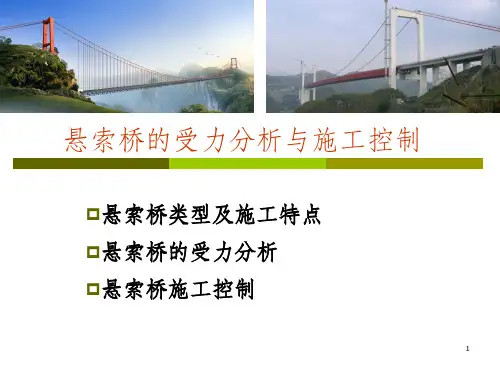 悬索桥的受力分析与施工控制

悬索桥类型及施工特点

悬索桥的受力分析

悬索桥施工控制

1